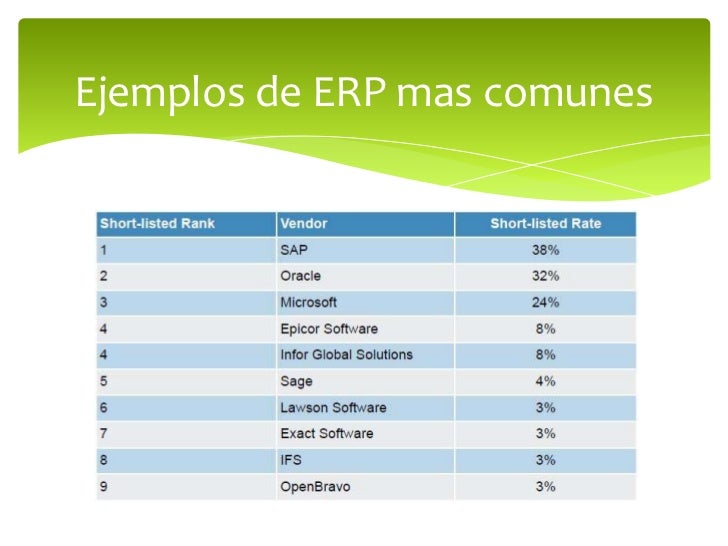 Ejemplos de ERP mas comunes

| Short-listed Rank | Vendor | Short-listed Rate |
|---|---|---|
| 1 | SAP | 38% |
| 2 | Oracle | 32% |
| 3 | Microsoft | 24% |
| 4 | Epicor Software | 8% |
| 4 | Infor Global Solutions | 8% |
| 5 | Sage | 4% |
| 6 | Lawson Software | 3% |
| 7 | Exact Software | 3% |
| 8 | IFS | 3% |
| 9 | OpenBravo | 3% |